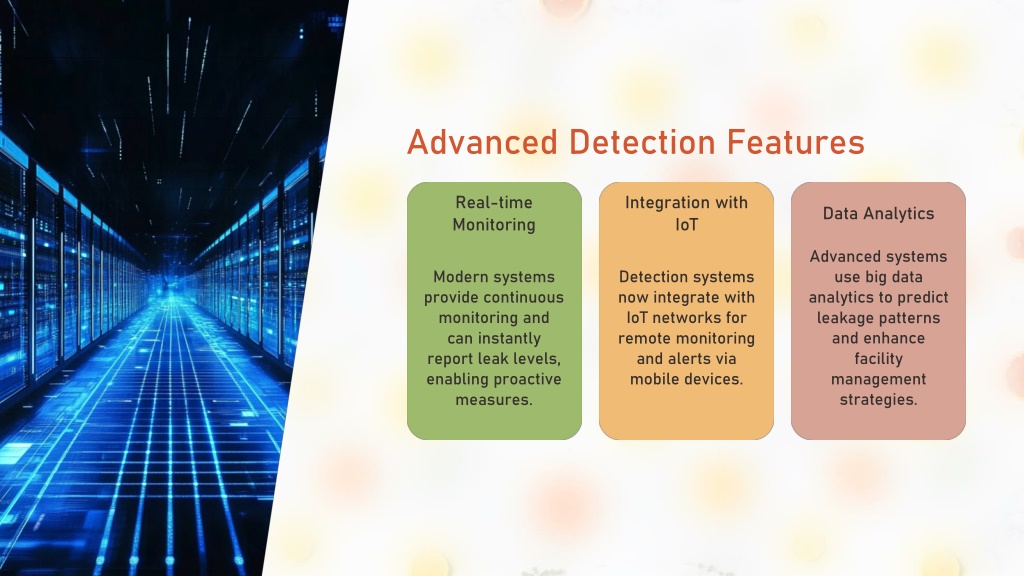 Advanced Detection Features

Real-time Monitoring

Modern systems provide continuous monitoring and can instantly report leak levels, enabling proactive measures.

Integration with IoT

Detection systems now integrate with IoT networks for remote monitoring and alerts via mobile devices.

Data Analytics

Advanced systems use big data analytics to predict leakage patterns and enhance facility management strategies.